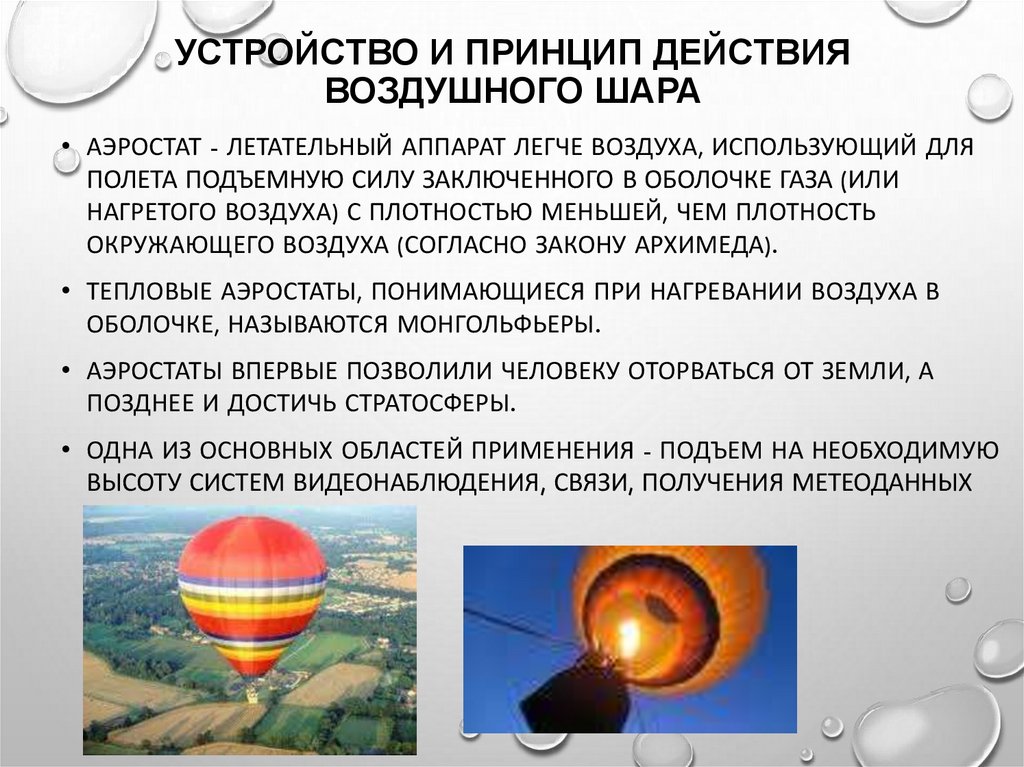 УСТРОЙСТВО И ПРИНЦИП ДЕЙСТВИЯ ВОЗДУШНОГО ШАРА

• АЭРОСТАТ - ЛЕТАТЕЛЬНЫЙ АППАРАТ ЛЕГЧЕ ВОЗДУХА, ИСПОЛЬЗУЮЩИЙ ДЛЯ ПОЛЕТА ПОДЪЕМНУЮ СИЛУ ЗАКЛЮЧЕННОГО В ОБОЛОЧКЕ ГАЗА (ИЛИ НАГРЕТОГО ВОЗДУХА) С ПЛОТНОСТЬЮ МЕНЬШЕЙ, ЧЕМ ПЛОТНОСТЬ ОКРУЖАЮЩЕГО ВОЗДУХА (СОГЛАСНО ЗАКОНУ АРХИМЕДА).

• ТЕПЛОВЫЕ АЭРОСТАТЫ, ПОНИМАЮЩИЕСЯ ПРИ НАГРЕВАНИИ ВОЗДУХА В ОБОЛОЧКЕ, НАЗЫВАЮТСЯ МОНГОЛЬФЬЕРЫ.

• АЭРОСТАТЫ ВПЕРВЫЕ ПОЗВОЛИЛИ ЧЕЛОВЕКУ ОТОРВАТЬСЯ ОТ ЗЕМЛИ, А ПОЗДНЕЕ И ДОСТИЧЬ СТРАТОСФЕРЫ.

• ОДНА ИЗ ОСНОВНЫХ ОБЛАСТЕЙ ПРИМЕНЕНИЯ - ПОДЪЕМ НА НЕОБХОДИМУЮ ВЫСОТУ СИСТЕМ ВИДЕОНАБЛЮДЕНИЯ, СВЯЗИ, ПОЛУЧЕНИЯ МЕТЕОДАННЫХ